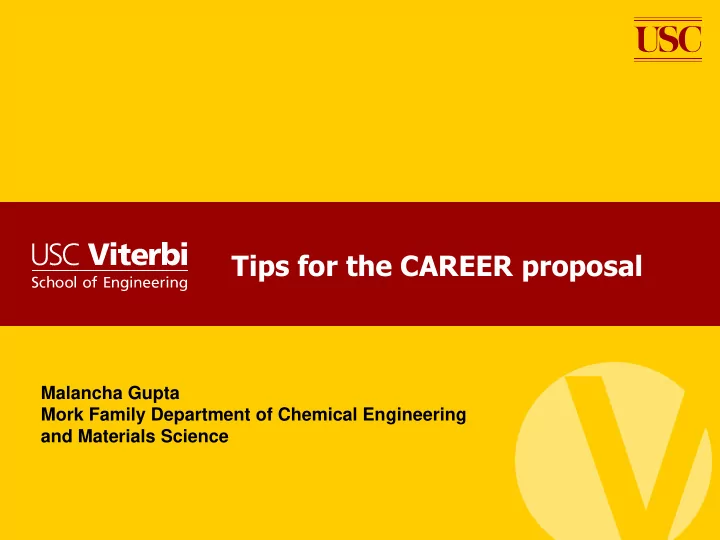 USC

USC Viterbi
School of Engineering

Tips for the CAREER proposal

Malancha Gupta
Mork Family Department of Chemical Engineering and Materials Science